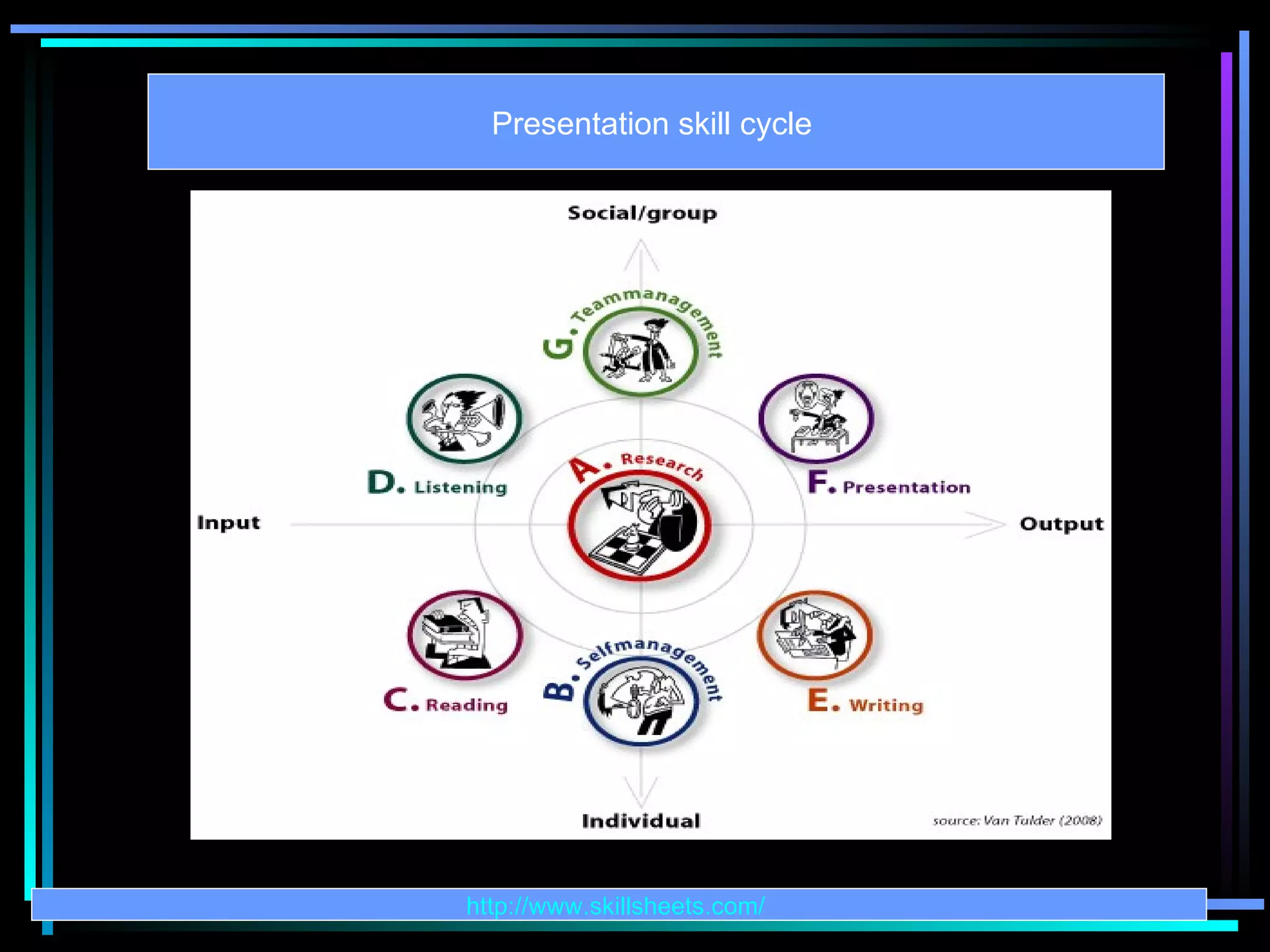 Presentation skill cycle

Social/group

G. Teammanagement

D. Listening

A. Research

F. Presentation

Input

Output

C. Reading

B. Selfmanagement

E. Writing

Individual

source: Van Tulder (2008)

http://www.skillsheets.com/